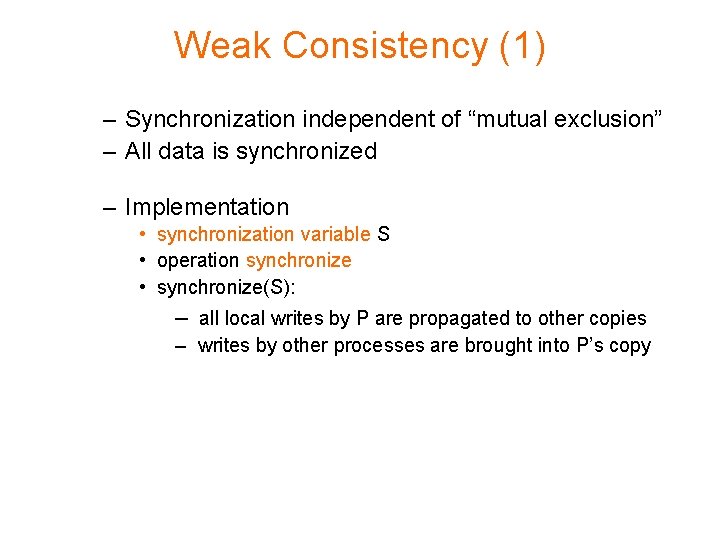 Weak Consistency (1)

– Synchronization independent of “mutual exclusion”
– All data is synchronized

– Implementation
• synchronization variable S
• operation synchronize
• synchronize(S):
– all local writes by P are propagated to other copies
– writes by other processes are brought into P’s copy